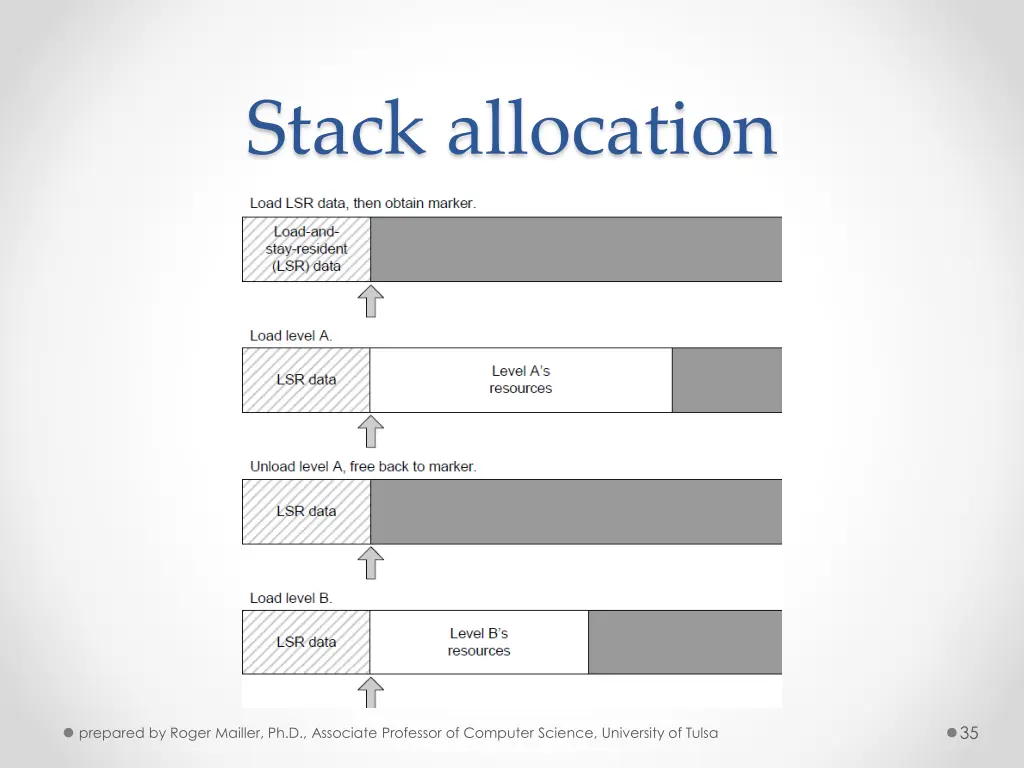 Stack allocation

Load LSR data, then obtain marker.

Load-and-stay-resident (LSR) data

Load level A.

LSR data

Level A's resources

Unload level A, free back to marker.

LSR data

Load level B.

LSR data

Level B's resources

prepared by Roger Mailler, Ph.D., Associate Professor of Computer Science, University of Tulsa

35